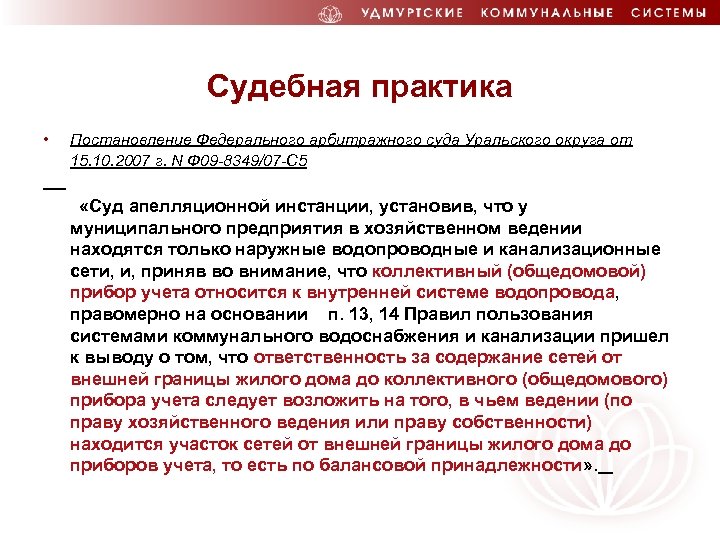 УДМУРТСКИЕ КОММУНАЛЬНЫЕ СИСТЕМЫ

Судебная практика

• Постановление Федерального арбитражного суда Уральского округа от 15.10.2007 г. N Ф09-8349/07-С5

«Суд апелляционной инстанции, установив, что у муниципального предприятия в хозяйственном ведении находятся только наружные водопроводные и канализационные сети, и, приняв во внимание, что коллективный (общедомовой) прибор учета относится к внутренней системе водопровода, правомерно на основании п. 13, 14 Правил пользования системами коммунального водоснабжения и канализации пришел к выводу о том, что ответственность за содержание сетей от внешней границы жилого дома до коллективного (общедомового) прибора учета следует возложить на того, в чьем ведении (по праву хозяйственного ведения или праву собственности) находится участок сетей от внешней границы жилого дома до приборов учета, то есть по балансовой принадлежности».